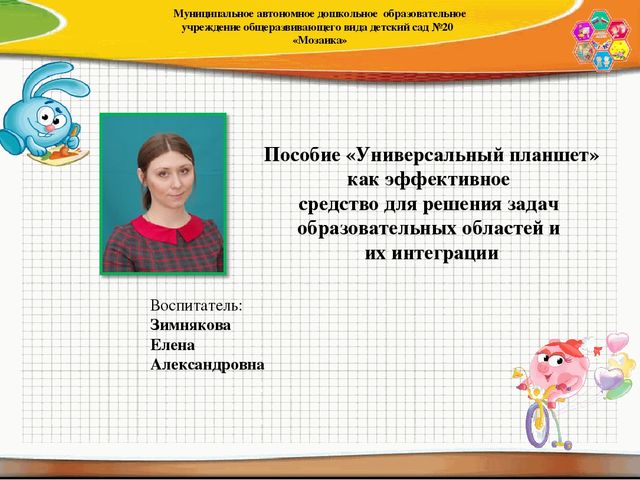 Муниципальное автономное дошкольное образовательное учреждение общеразвивающего вида детский сад №20 «Мозаика»

Пособие «Универсальный планшет» как эффективное средство для решения задач образовательных областей и их интеграции

Воспитатель:
Зимнякова
Елена
Александровна